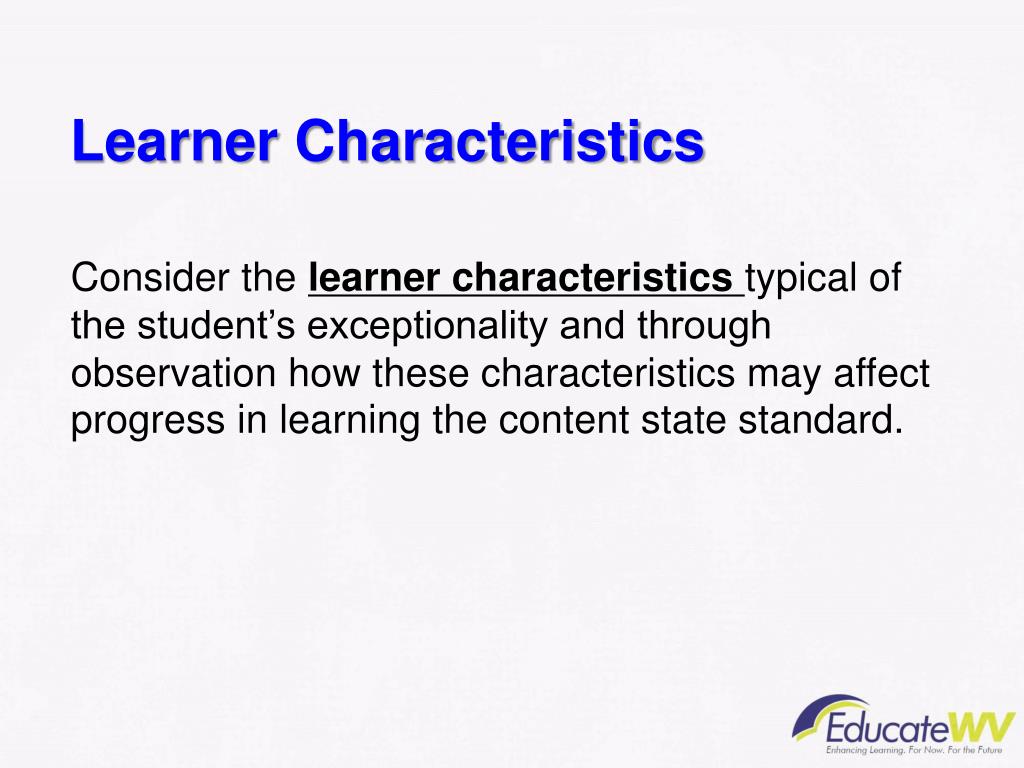 Learner Characteristics

Consider the learner characteristics typical of the student’s exceptionality and through observation how these characteristics may affect progress in learning the content state standard.

EducateWV
Enhancing Learning. For Now. For the Future